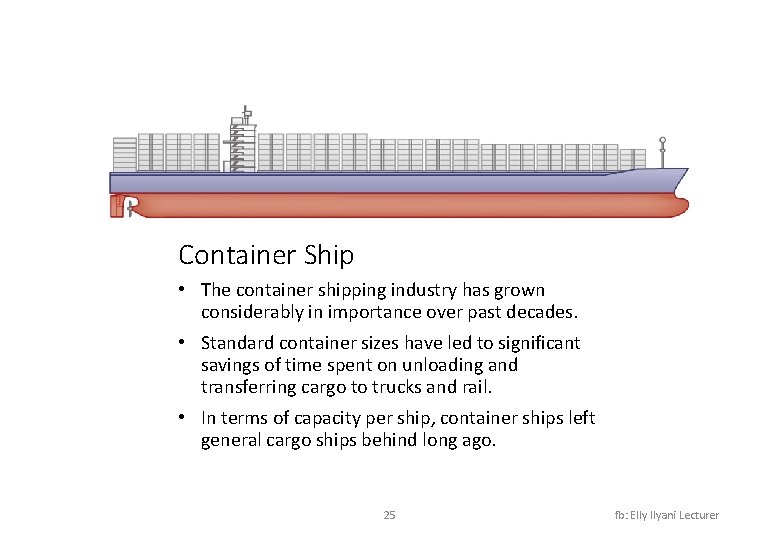 Container Ship

• The container shipping industry has grown considerably in importance over past decades.

• Standard container sizes have led to significant savings of time spent on unloading and transferring cargo to trucks and rail.

• In terms of capacity per ship, container ships left general cargo ships behind long ago.

25

fb: Elly Ilyani Lecturer